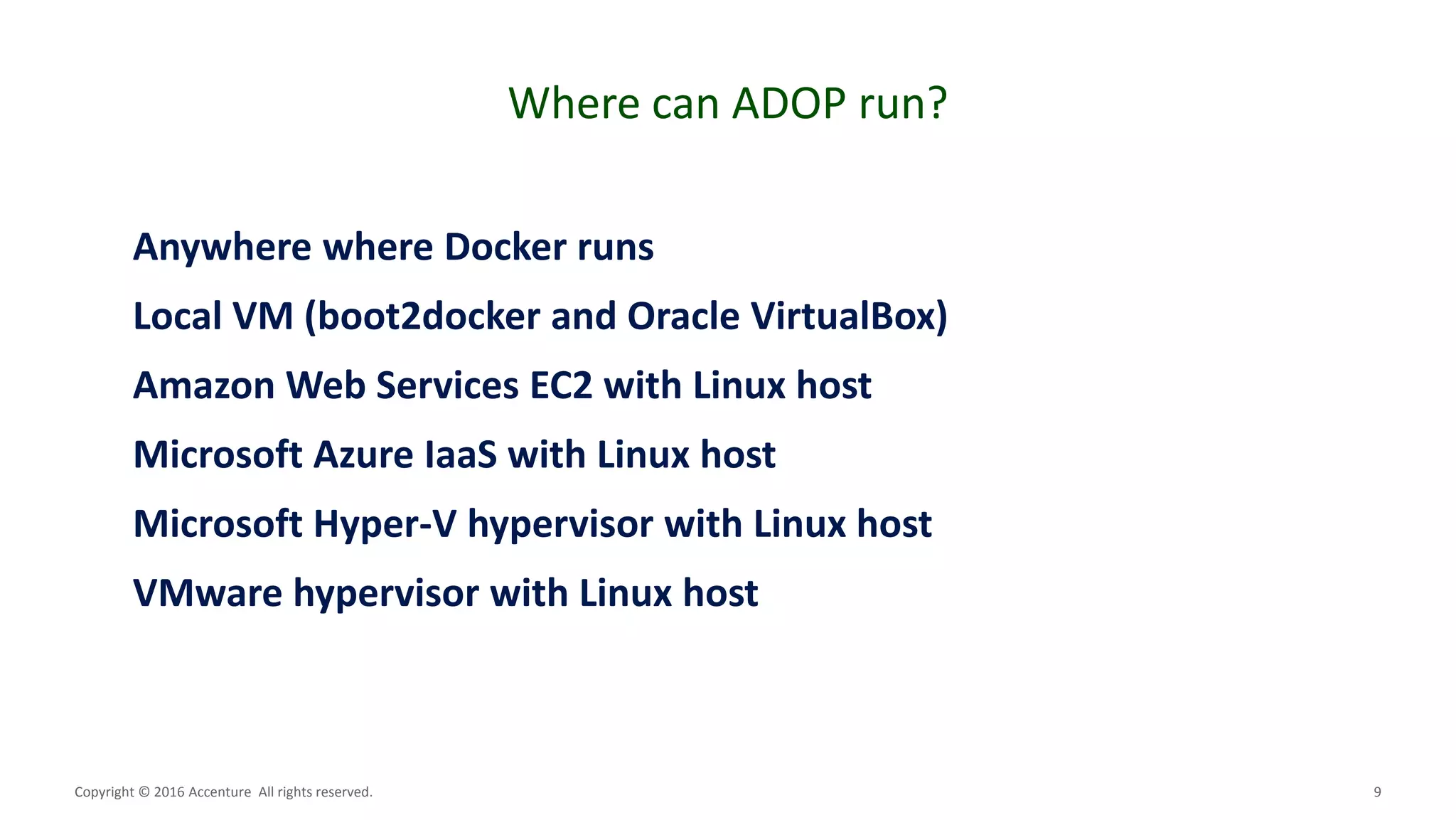 Where can ADOP run?

Anywhere where Docker runs

Local VM (boot2docker and Oracle VirtualBox)

Amazon Web Services EC2 with Linux host

Microsoft Azure IaaS with Linux host

Microsoft Hyper-V hypervisor with Linux host

VMware hypervisor with Linux host

Copyright © 2016 Accenture All rights reserved.

9